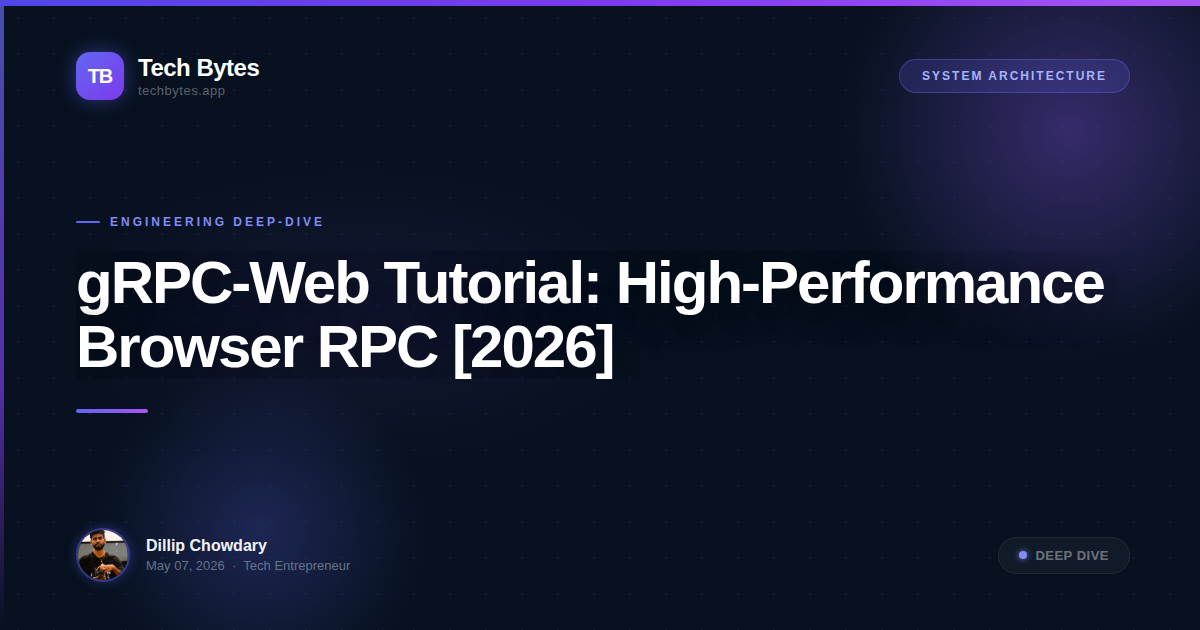 TB

Tech Bytes
techbytes.app

SYSTEM ARCHITECTURE

ENGINEERING DEEP-DIVE

gRPC-Web Tutorial: High-Performance Browser RPC [2026]

Dillip Chowdary
May 07, 2026 · Tech Entrepreneur

DEEP DIVE